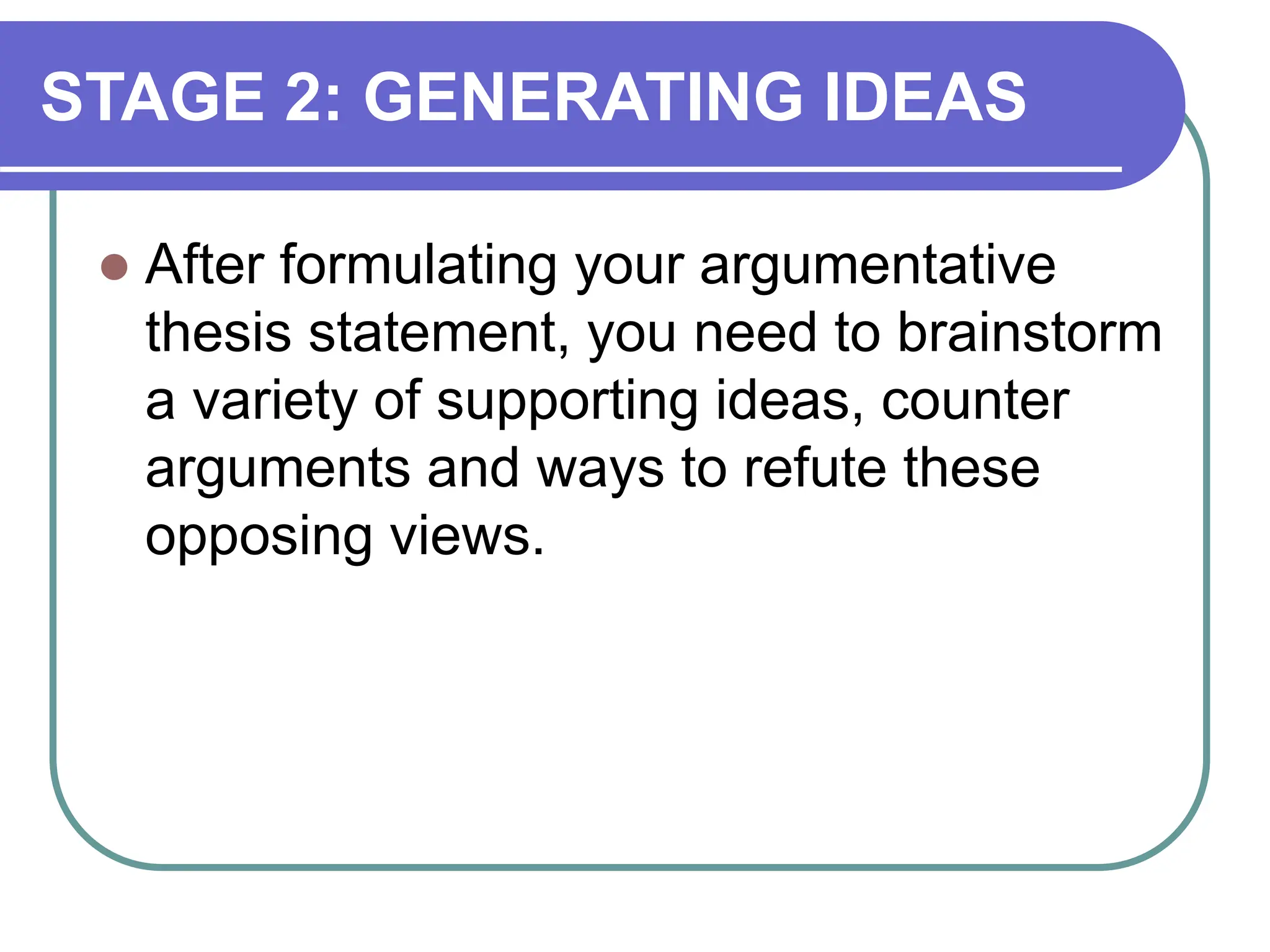 STAGE 2: GENERATING IDEAS

After formulating your argumentative thesis statement, you need to brainstorm a variety of supporting ideas, counter arguments and ways to refute these opposing views.